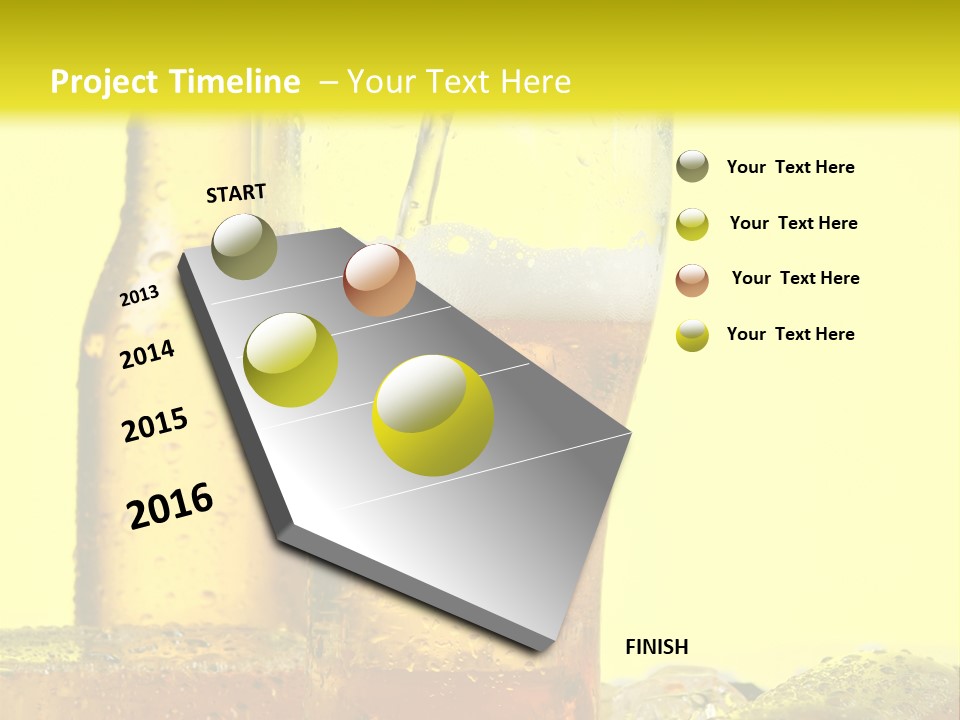 Project Timeline – Your Text Here

START

2013

2014

2015

2016

Your Text Here

Your Text Here

Your Text Here

Your Text Here

FINISH